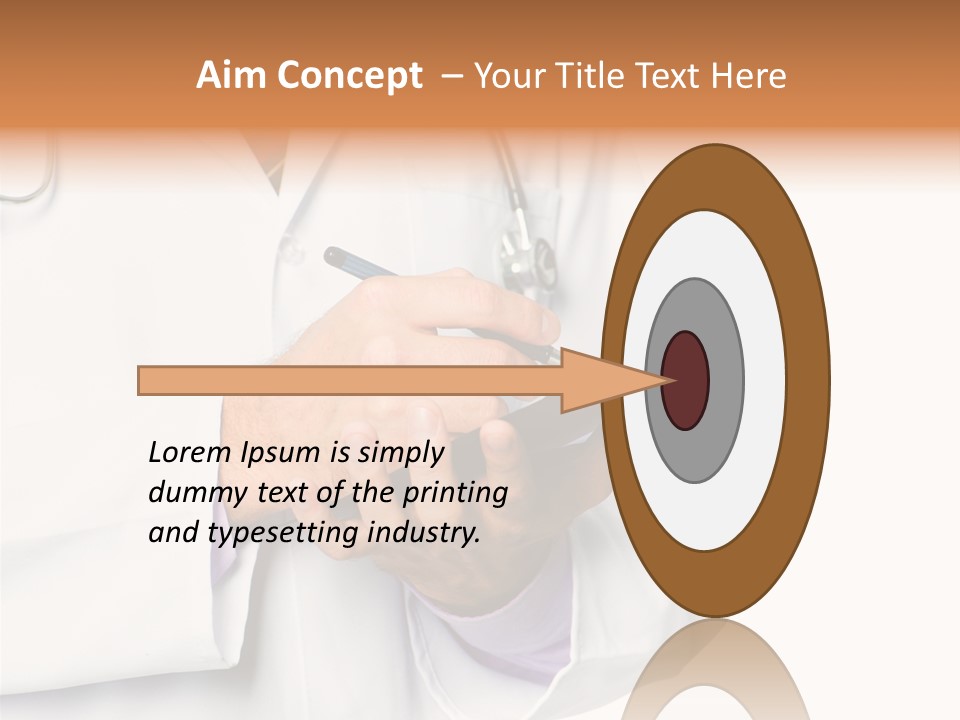 Aim Concept – Your Title Text Here

Lorem Ipsum is simply dummy text of the printing and typesetting industry.